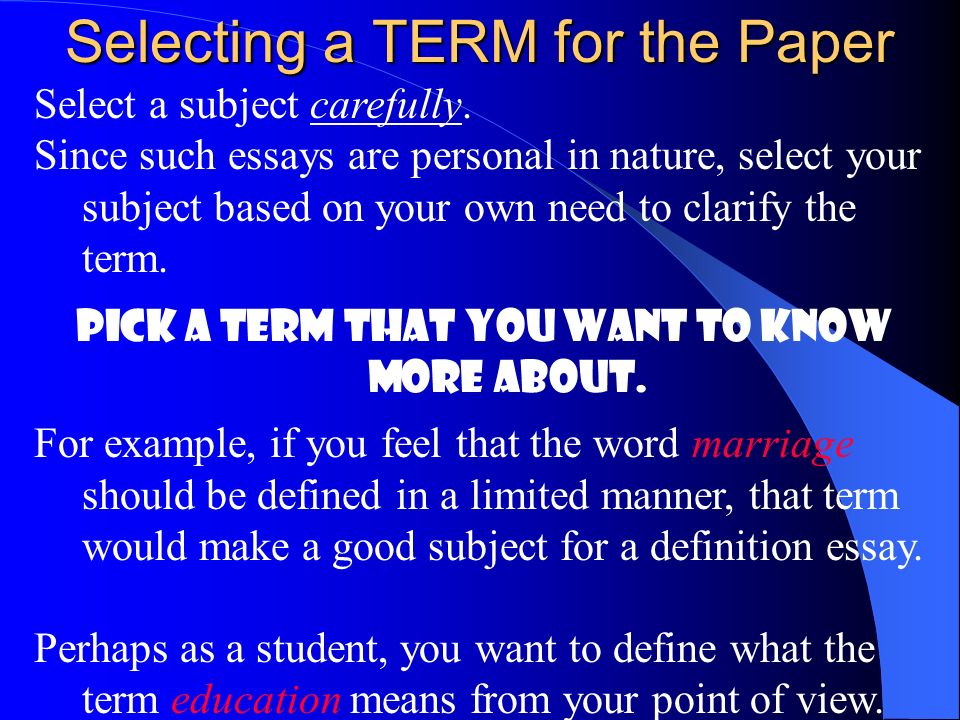 Selecting a TERM for the Paper

Select a subject carefully.

Since such essays are personal in nature, select your subject based on your own need to clarify the term.

PICK A TERM THAT YOU WANT TO KNOW MORE ABOUT.

For example, if you feel that the word marriage should be defined in a limited manner, that term would make a good subject for a definition essay.

Perhaps as a student, you want to define what the term education means from your point of view.